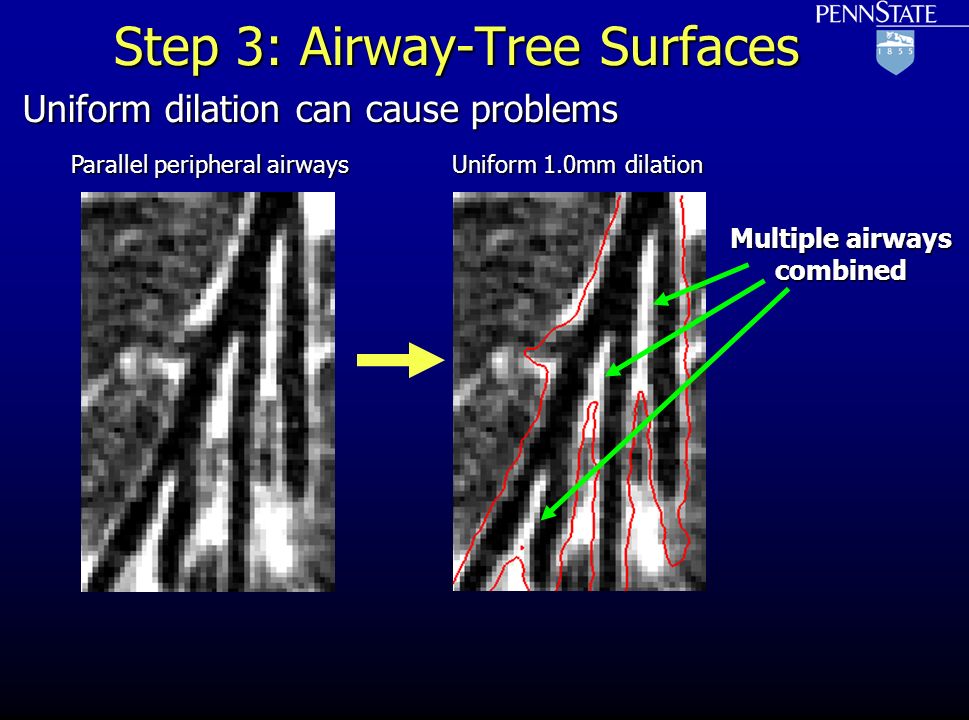 PENNSTATE

1855

Step 3: Airway-Tree Surfaces

Uniform dilation can cause problems

Parallel peripheral airways

Uniform 1.0mm dilation

Multiple airways combined